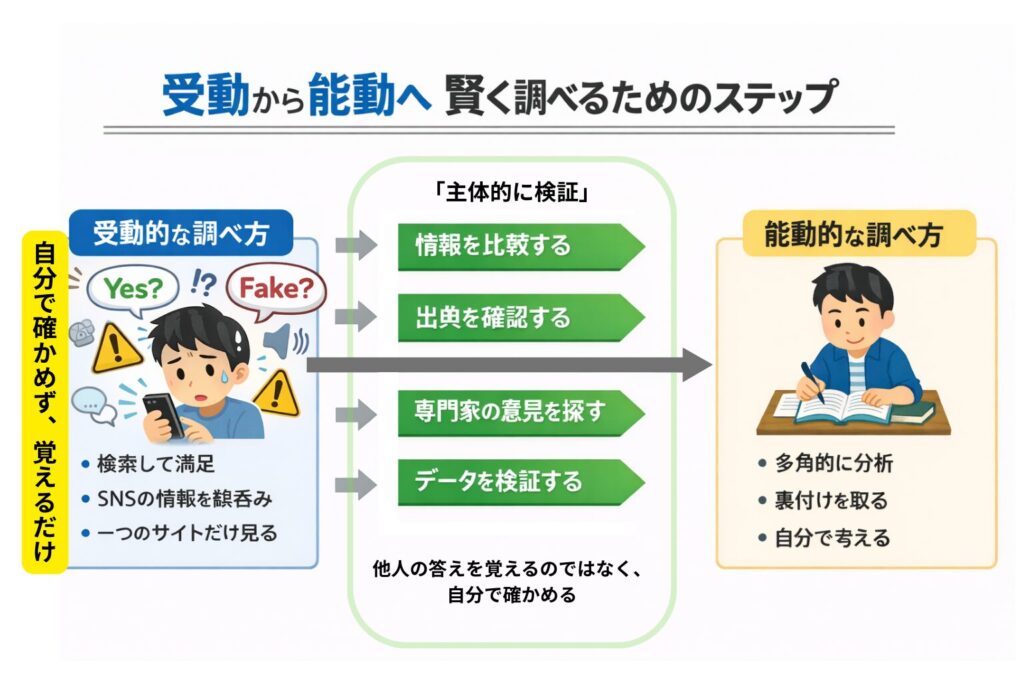 受動から能動へ 賢く調べるためのステップ

自分で確かめず、覚えるだけ

受動的な調べ方

Yes?
!?
Fake?

• 検索して満足
• SNSの情報を鵜呑み
• 一つのサイトだけ見る

「主体的に検証」

情報を比較する
出典を確認する
専門家の意見を探す
データを検証する

他人の答えを覚えるのではなく、自分で確かめる

能動的な調べ方

• 多角的に分析
• 裏付けを取る
• 自分で考える